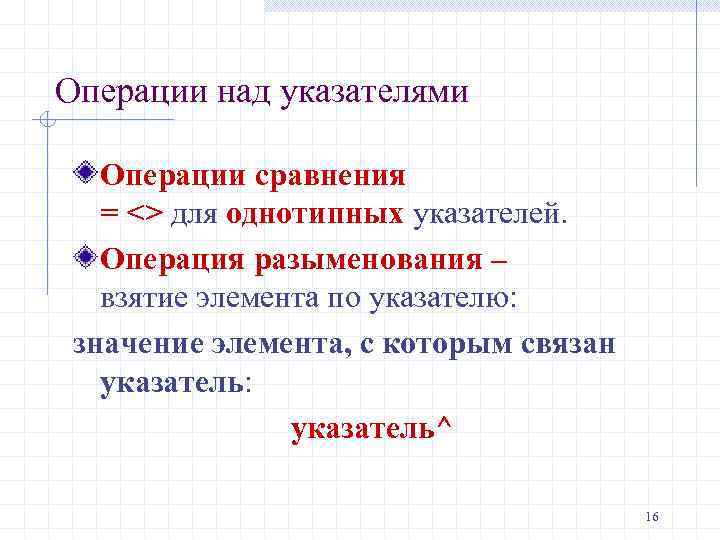 Операции над указателями

Операции сравнения
= <> для однотипных указателей.

Операция разыменования – взятие элемента по указателю:

значение элемента, с которым связан указатель:

указатель^

16